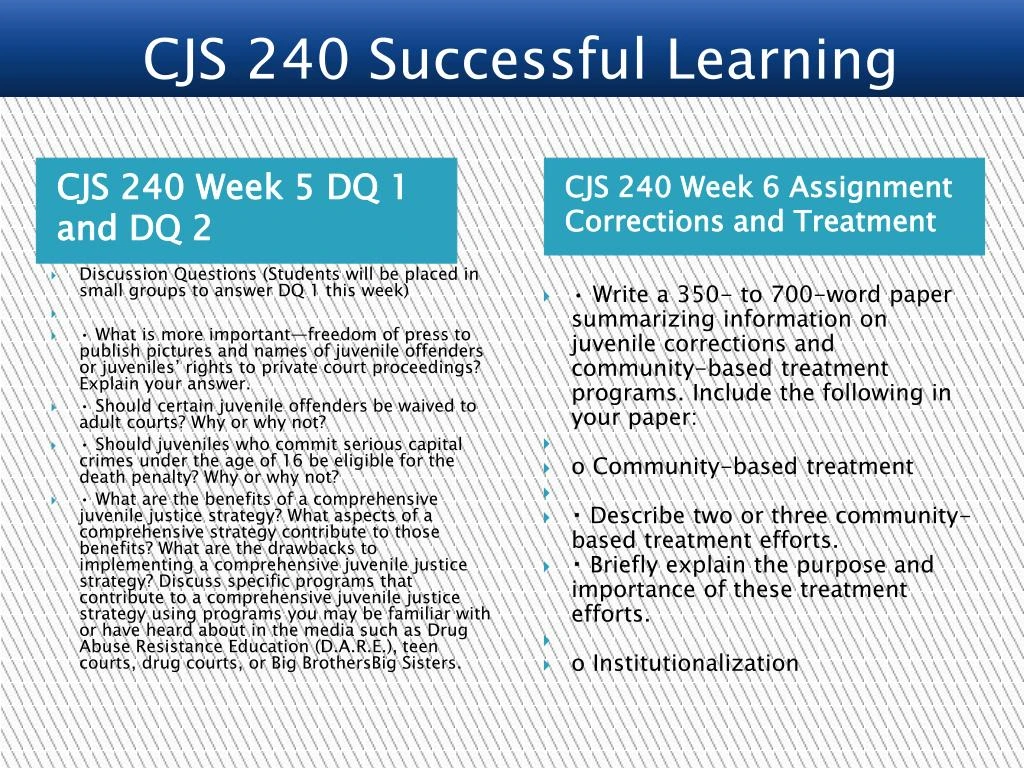 CJS 240 Successful Learning

CJS 240 Week 5 DQ 1 and DQ 2

Discussion Questions (Students will be placed in small groups to answer DQ 1 this week)

• What is more important—freedom of press to publish pictures and names of juvenile offenders or juveniles' rights to private court proceedings? Explain your answer.

• Should certain juvenile offenders be waived to adult courts? Why or why not?

• Should juveniles who commit serious capital crimes under the age of 16 be eligible for the death penalty? Why or why not?

• What are the benefits of a comprehensive juvenile justice strategy? What aspects of a comprehensive strategy contribute to those benefits? What are the drawbacks to implementing a comprehensive juvenile justice strategy? Discuss specific programs that contribute to a comprehensive juvenile justice strategy using programs you may be familiar with or have heard about in the media such as Drug Abuse Resistance Education (D.A.R.E.), teen courts, drug courts, or Big BrothersBig Sisters.

CJS 240 Week 6 Assignment Corrections and Treatment

• Write a 350- to 700-word paper summarizing information on juvenile corrections and community-based treatment programs. Include the following in your paper:

o Community-based treatment

• Describe two or three community-based treatment efforts.

• Briefly explain the purpose and importance of these treatment efforts.

o Institutionalization